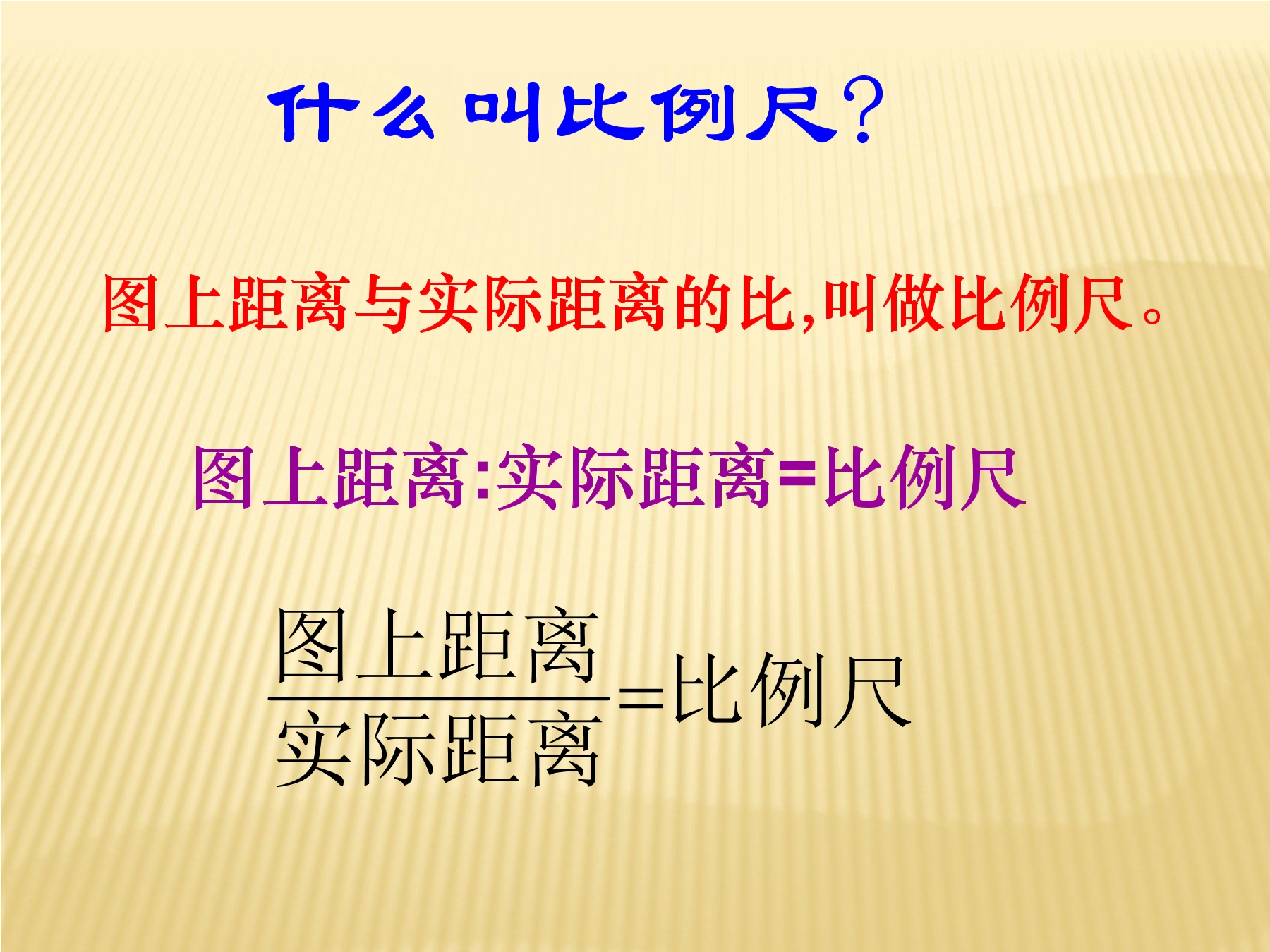 什么叫比例尺？

图上距离与实际距离的比,叫做比例尺。

图上距离:实际距离=比例尺

$\frac{图上距离}{实际距离}=比例尺$